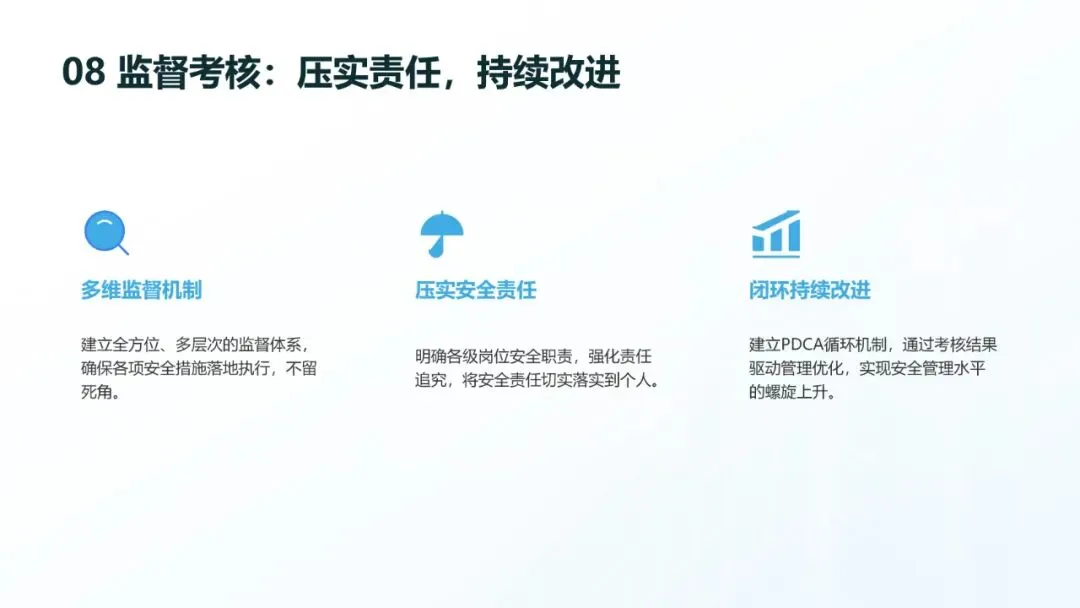 08 监督考核：压实责任，持续改进

多维监督机制

建立全方位、多层次的监督体系，确保各项安全措施落地执行，不留死角。

压实安全责任

明确各级岗位安全职责，强化责任追究，将安全责任切实落实到个人。

闭环持续改进

建立PDCA循环机制，通过考核结果驱动管理优化，实现安全管理水平的螺旋上升。